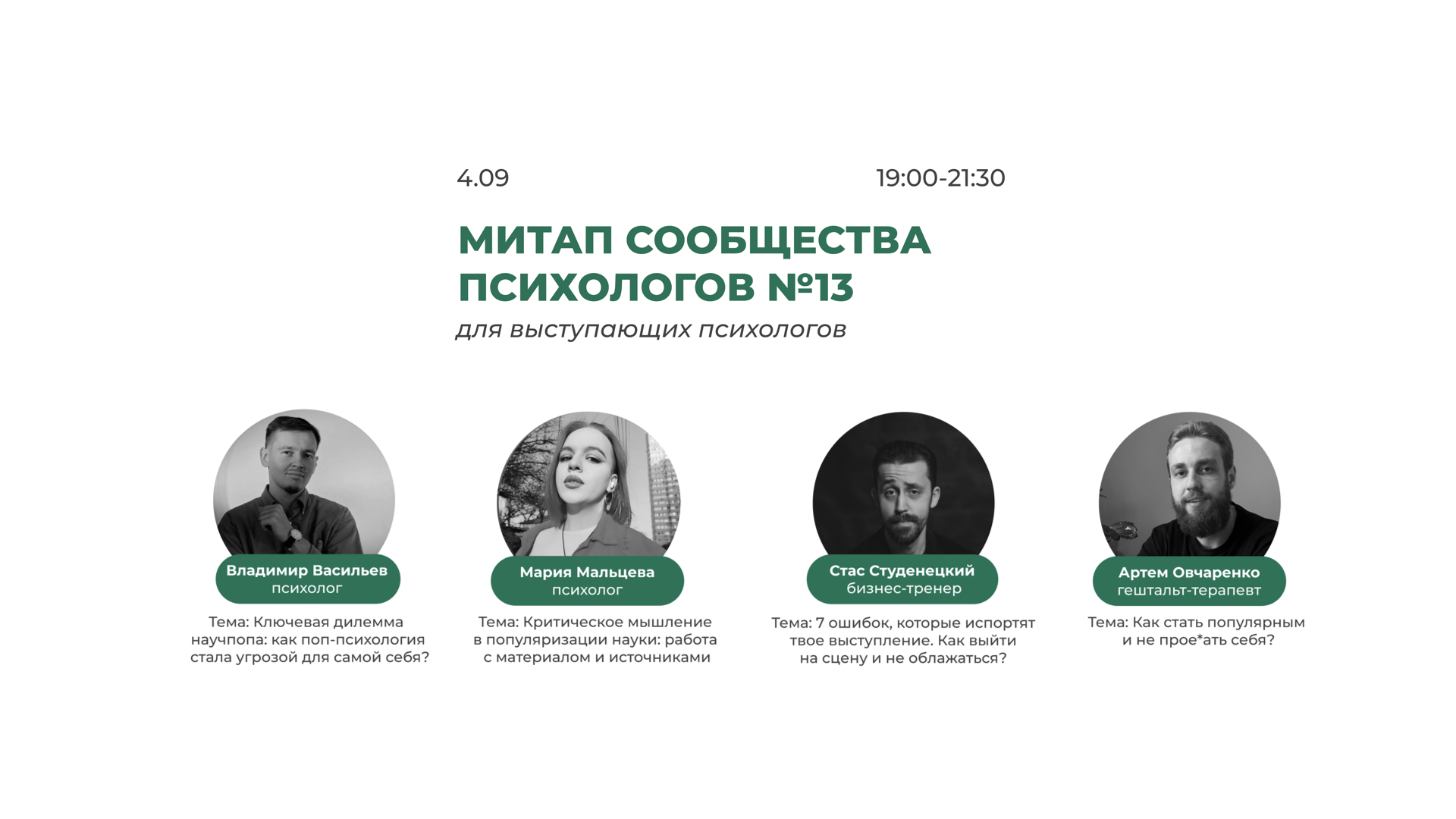 4.09

19:00-21:30

МИТАП СООБЩЕСТВА ПСИХОЛОГОВ №13

для выступающих психологов

Владимир Васильев
психолог

Тема: Ключевая дилемма научпопа: как поп-психология стала угрозой для самой себя?

Мария Мальцева
психолог

Тема: Критическое мышление в популяризации науки: работа с материалом и источниками

Стас Студенецкий
бизнес-тренер

Тема: 7 ошибок, которые испортят твое выступление. Как выйти на сцену и не облажаться?

Артем Овчаренко
гештальт-терапевт

Тема: Как стать популярным и не прое*ать себя?